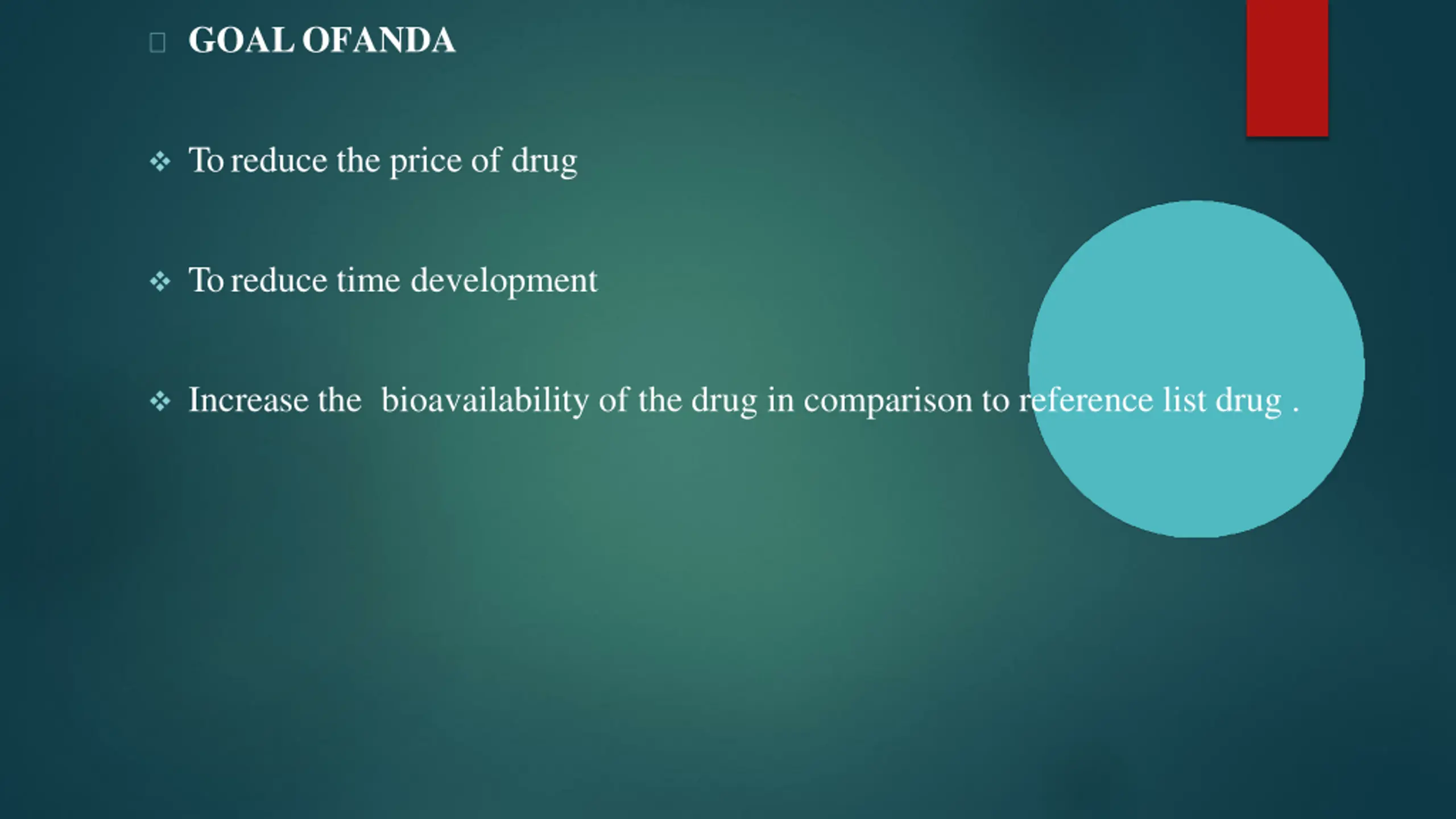 GOAL OFANDA

❖ To reduce the price of drug

❖ To reduce time development

❖ Increase the bioavailability of the drug in comparison to reference list drug .